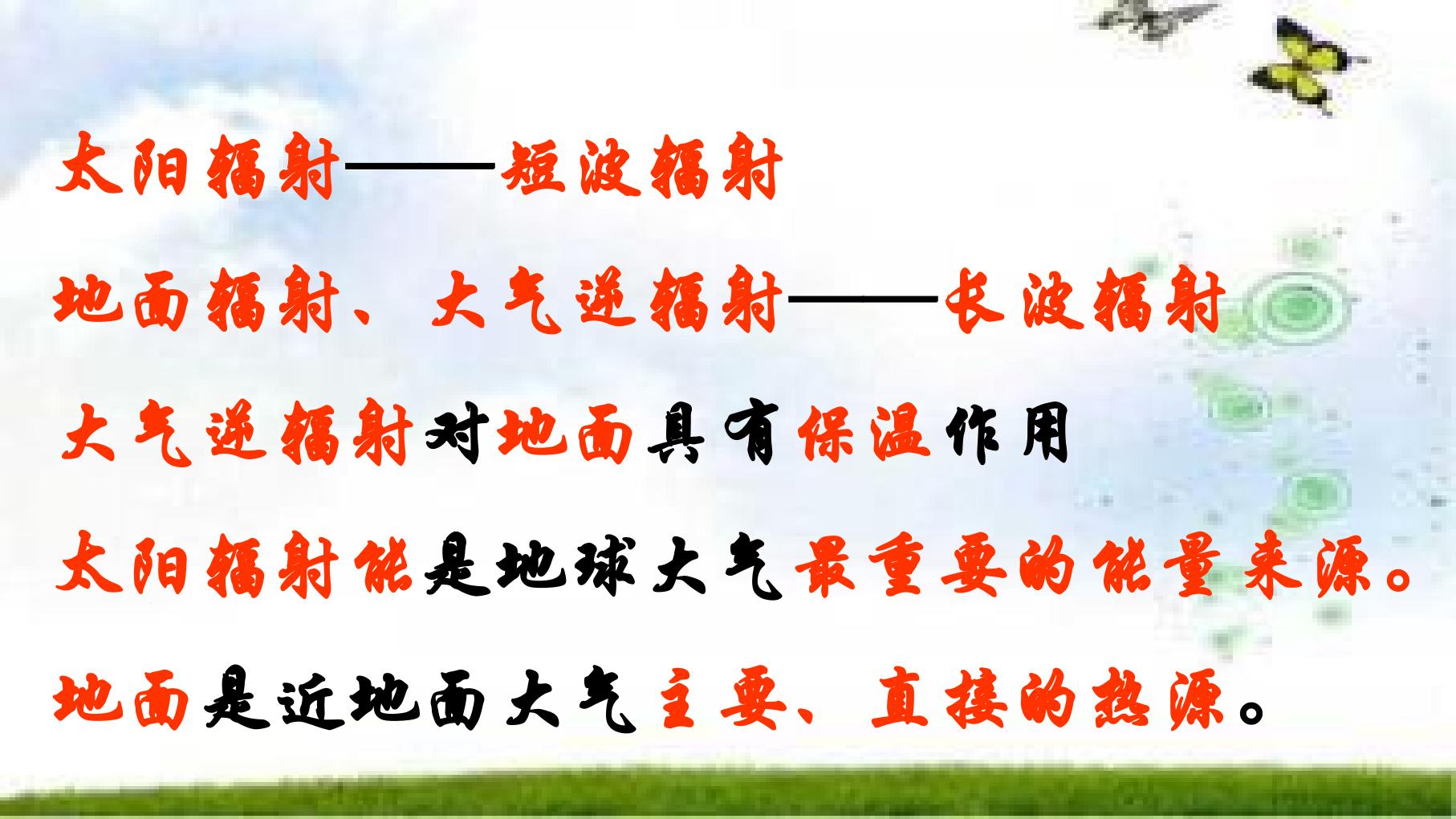 太阳辐射——短波辐射

地面辐射、大气逆辐射——长波辐射

大气逆辐射对地面具有保温作用

太阳辐射能是地球大气最重要的能量来源。

地面是近地面大气主要、直接的热源。